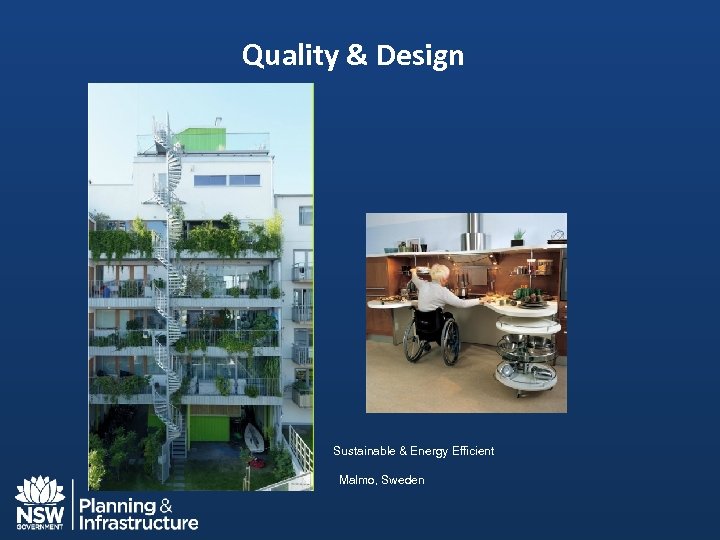 Quality & Design

Sustainable & Energy Efficient

Malmo, Sweden

NSW GOVERNMENT

Planning & Infrastructure